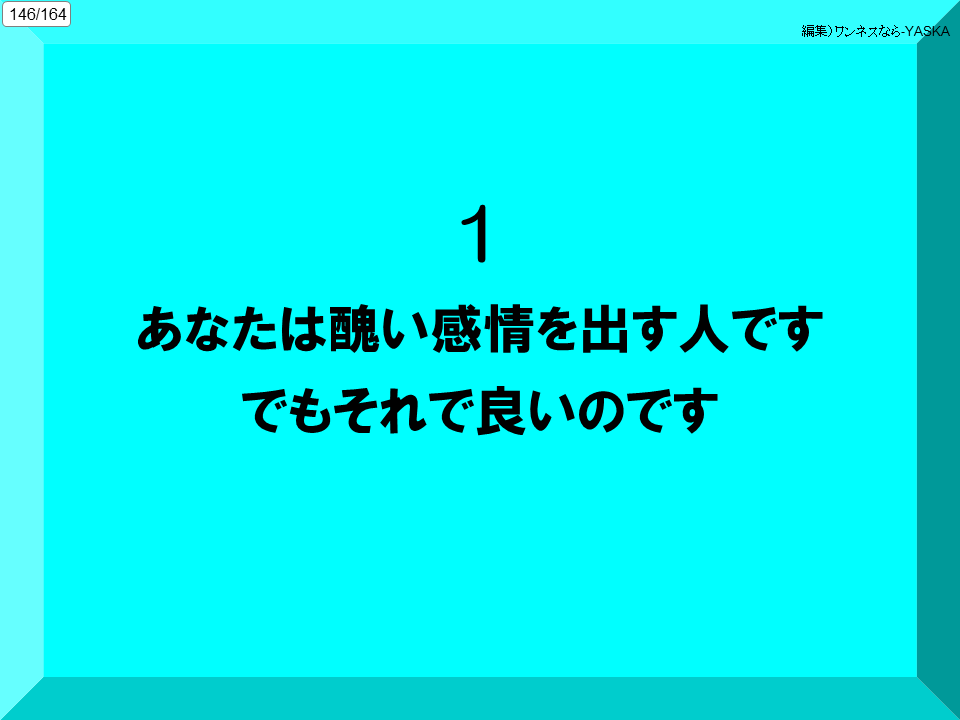 146/164

編集)ワンネスなら-YASKA

1

あなたは醜い感情を出す人です

でもそれで良いのです